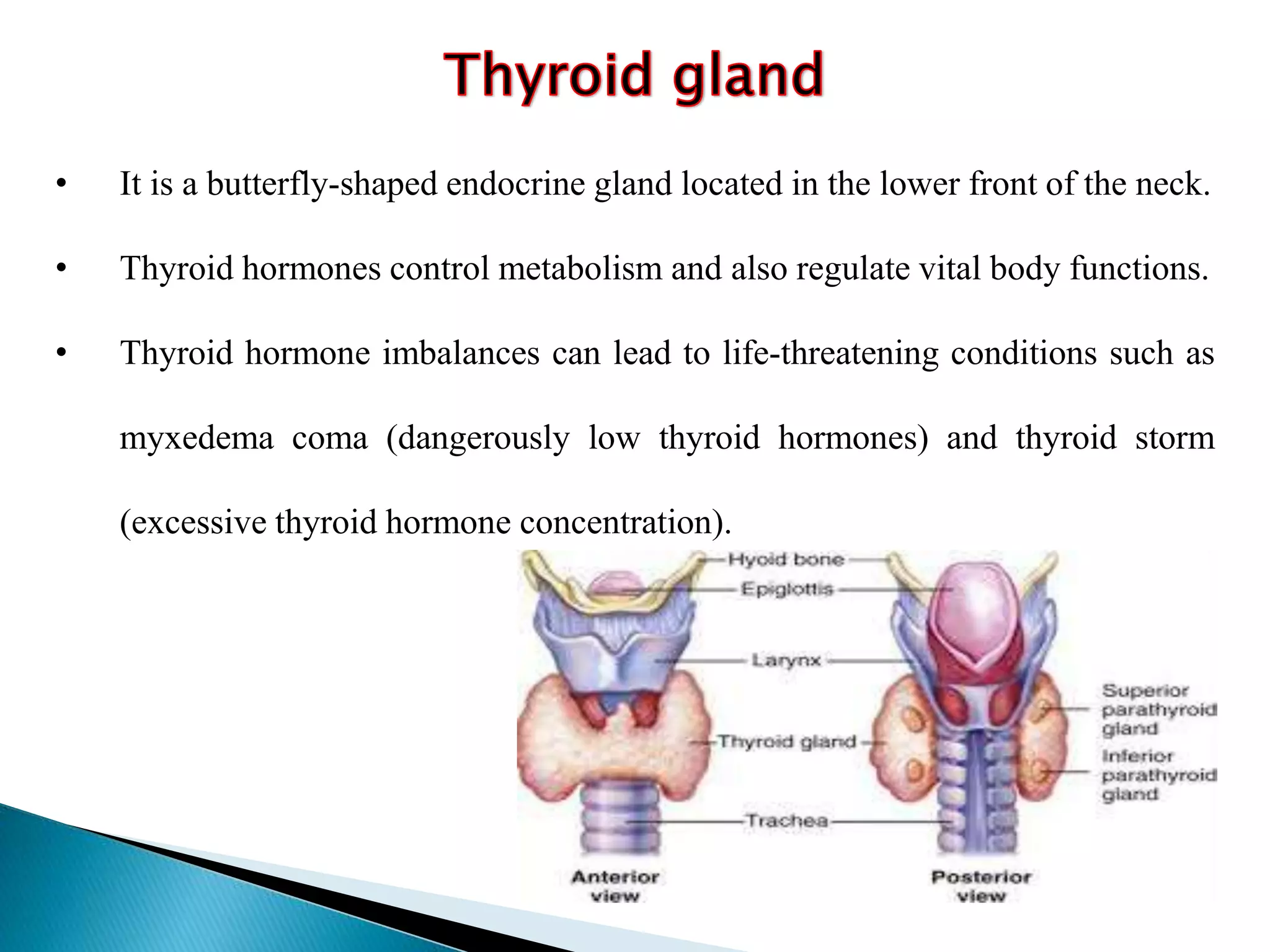 Thyroid gland

• It is a butterfly-shaped endocrine gland located in the lower front of the neck.

• Thyroid hormones control metabolism and also regulate vital body functions.

• Thyroid hormone imbalances can lead to life-threatening conditions such as myxedema coma (dangerously low thyroid hormones) and thyroid storm (excessive thyroid hormone concentration).

Hyoid bone
Epiglottis
Larynx
Thyroid gland
Trachea
Superior parathyroid gland
Inferior parathyroid gland
Anterior view
Posterior view